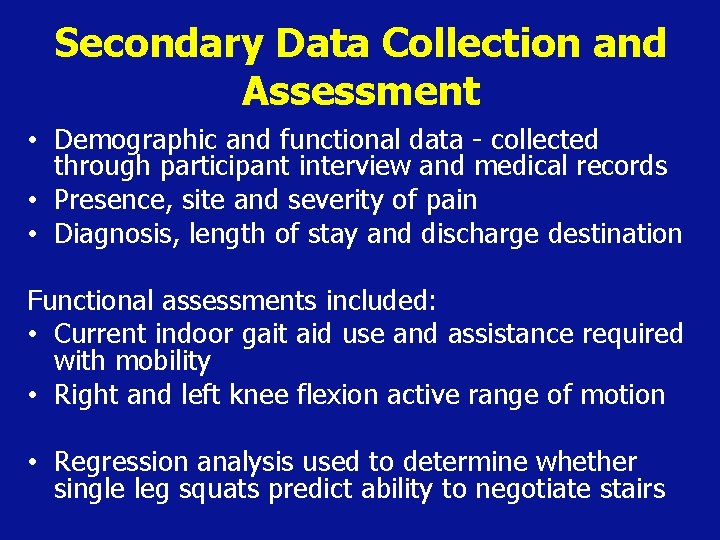 Secondary Data Collection and Assessment

• Demographic and functional data - collected through participant interview and medical records
• Presence, site and severity of pain
• Diagnosis, length of stay and discharge destination

Functional assessments included:
• Current indoor gait aid use and assistance required with mobility
• Right and left knee flexion active range of motion

• Regression analysis used to determine whether single leg squats predict ability to negotiate stairs